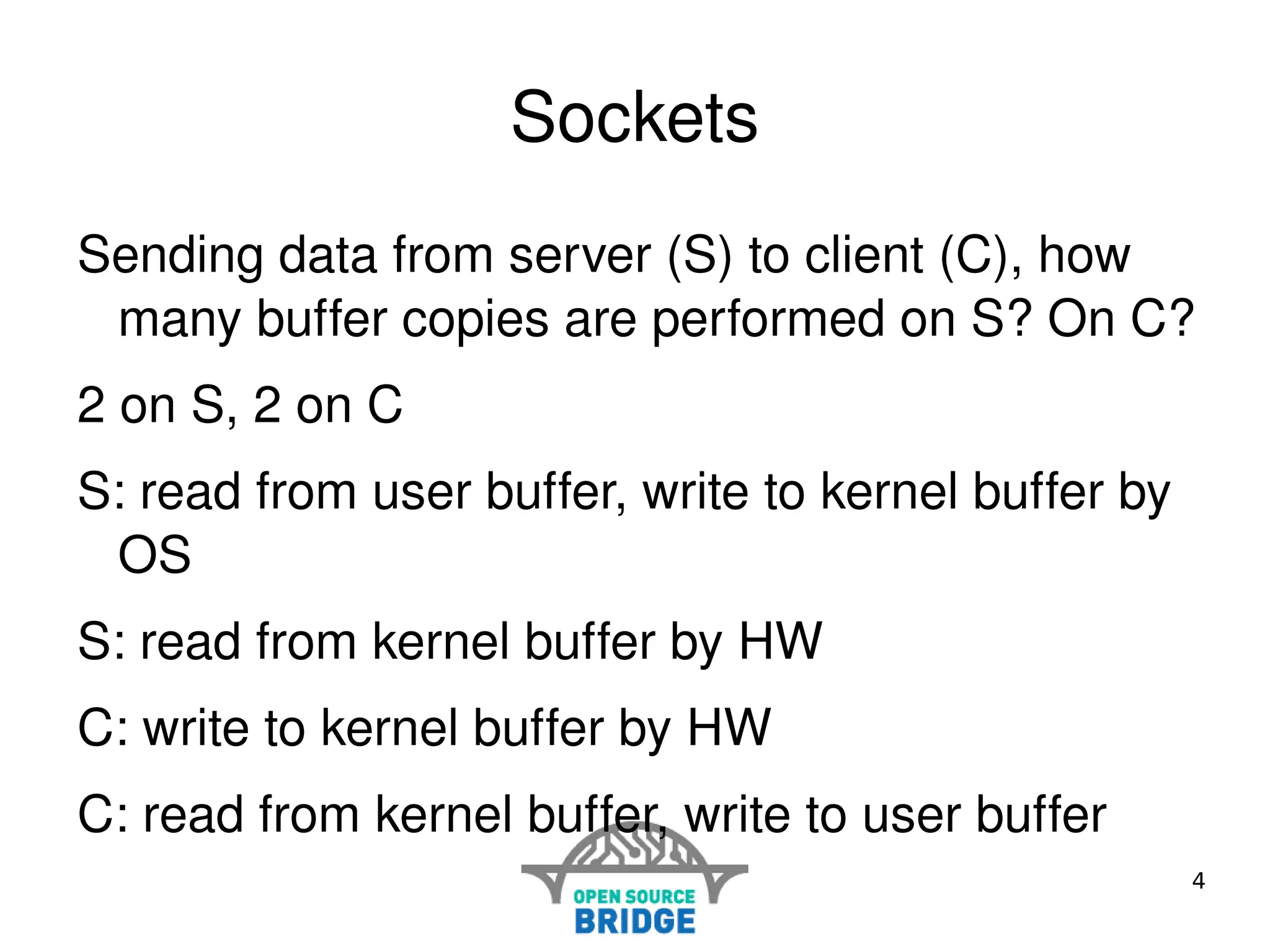 Sockets

Sending data from server (S) to client (C), how many buffer copies are performed on S? On C?

2 on S, 2 on C

S: read from user buffer, write to kernel buffer by OS

S: read from kernel buffer by HW

C: write to kernel buffer by HW

C: read from kernel buffer, write to user buffer

OPEN SOURCE
BRIDGE

4